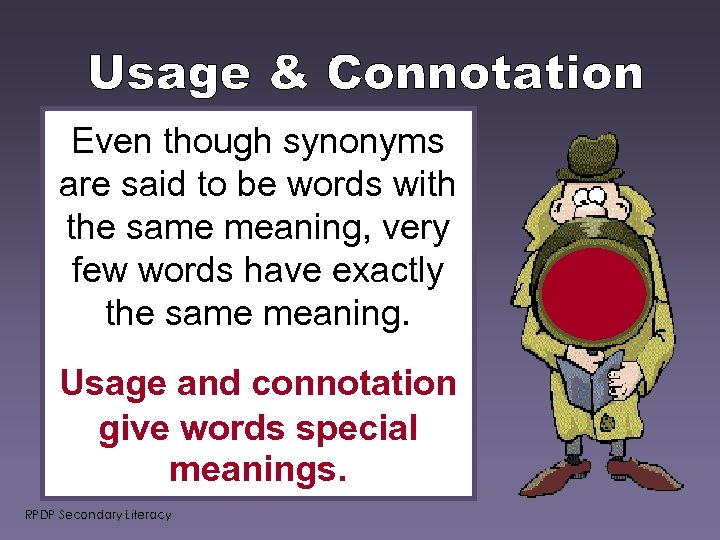 Usage & Connotation

Even though synonyms are said to be words with the same meaning, very few words have exactly the same meaning.

Usage and connotation give words special meanings.

RPDP Secondary Literacy